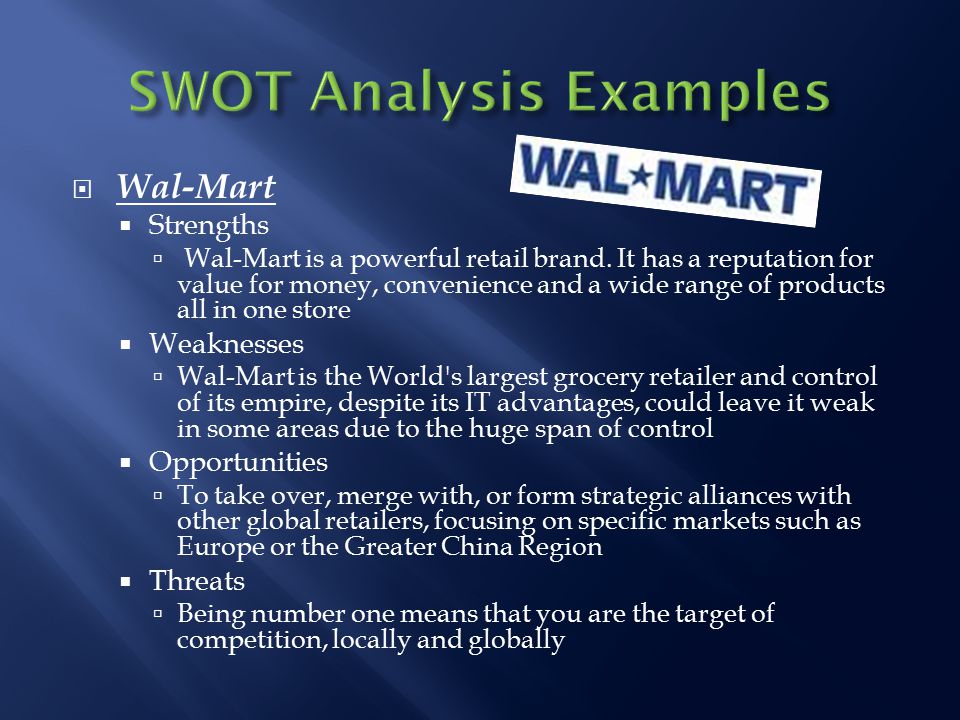 SWOT Analysis Examples

WAL★MART

Wal-Mart

Strengths

Wal-Mart is a powerful retail brand. It has a reputation for value for money, convenience and a wide range of products all in one store

Weaknesses

Wal-Mart is the World's largest grocery retailer and control of its empire, despite its IT advantages, could leave it weak in some areas due to the huge span of control

Opportunities

To take over, merge with, or form strategic alliances with other global retailers, focusing on specific markets such as Europe or the Greater China Region

Threats

Being number one means that you are the target of competition, locally and globally